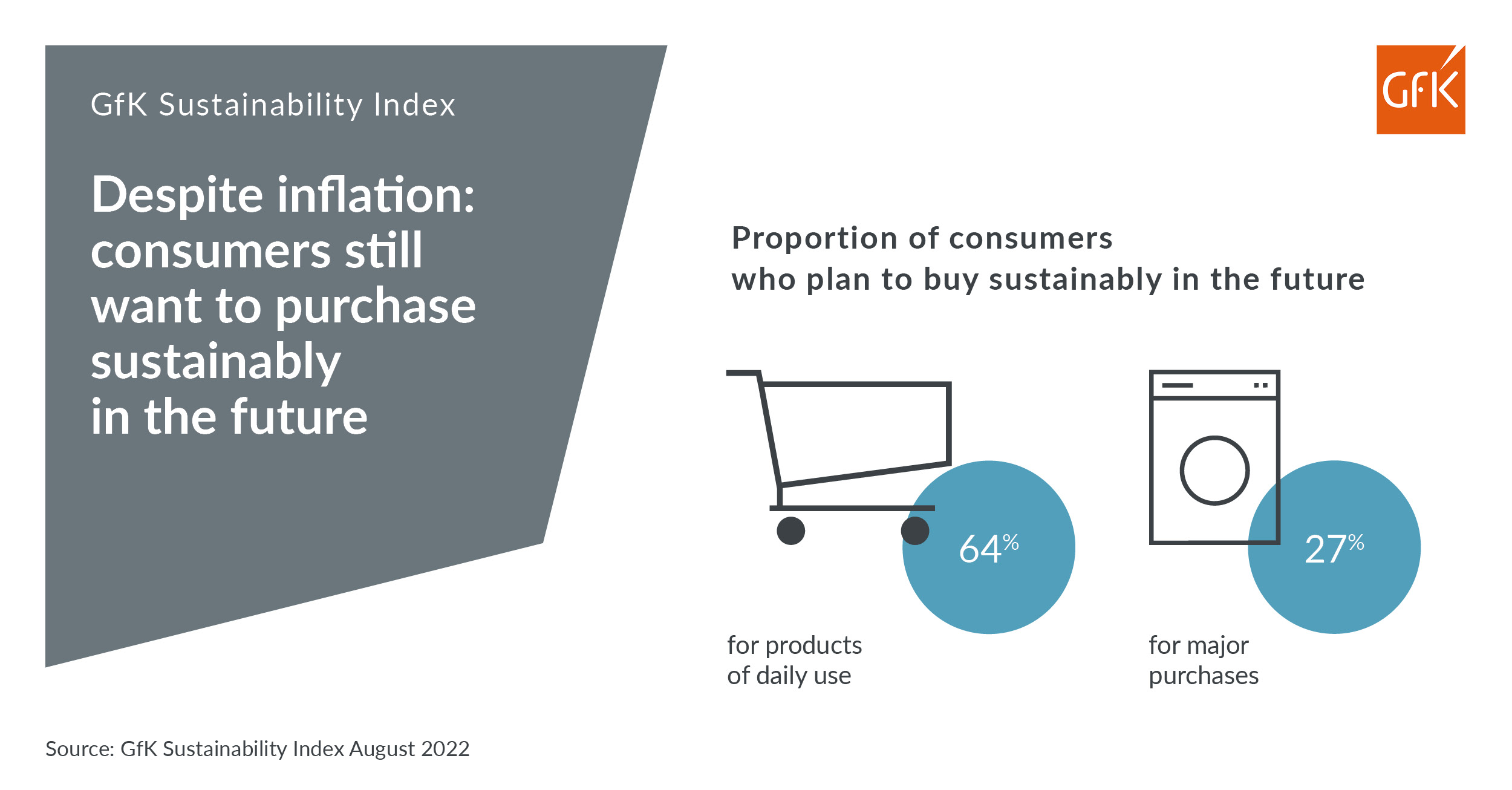 GfK Sustainability Index

Despite inflation: consumers still want to purchase sustainably in the future

GfK

Proportion of consumers who plan to buy sustainably in the future

64%

for products of daily use

27%

for major purchases

Source: GfK Sustainability Index August 2022